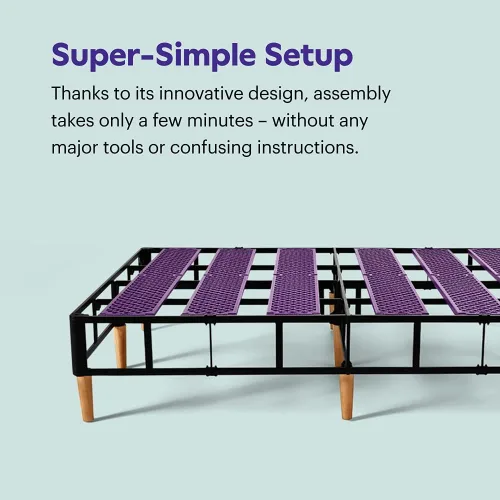 Super-Simple Setup

Thanks to its innovative design, assembly takes only a few minutes – without any major tools or confusing instructions.